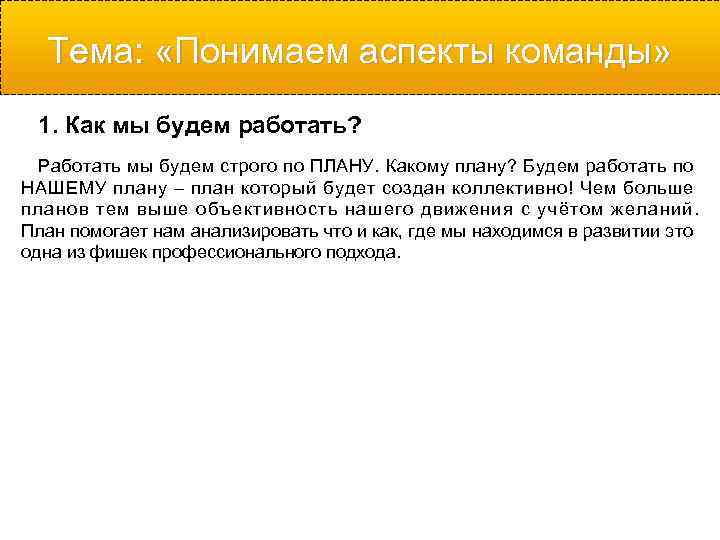 Тема: «Понимаем аспекты команды»

1. Как мы будем работать?

Работать мы будем строго по ПЛАНУ. Какому плану? Будем работать по НАШЕМУ плану – план который будет создан коллективно! Чем больше планов тем выше объективность нашего движения с учётом желаний. План помогает нам анализировать что и как, где мы находимся в развитии это одна из фишек профессионального подхода.